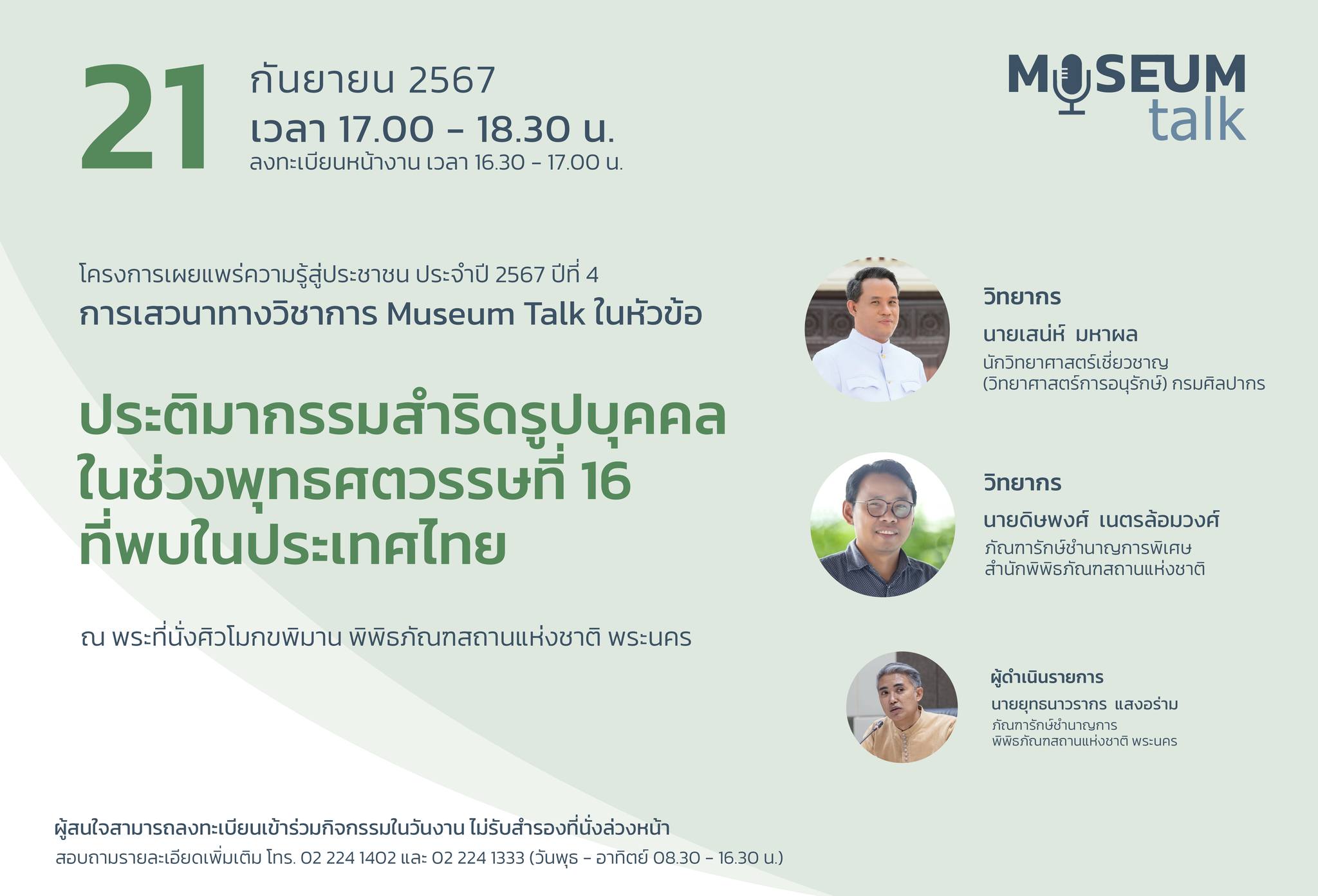 21 กันยายน 2567
เวลา 17.00 - 18.30 น.
ลงทะเบียนหน้างาน เวลา 16.30 - 17.00 น.

MUSEUM talk

โครงการเผยแพร่ความรู้สู่ประชาชน ประจำปี 2567 ปีที่ 4
การเสวนาทางวิชาการ Museum Talk ในหัวข้อ

ประติมากรรมสำริดรูปบุคคล ในช่วงพุทธศตวรรษที่ 16 ที่พบในประเทศไทย

ณ พระที่นั่งศิวโมกขพิมาน พิพิธภัณฑสถานแห่งชาติ พระนคร

วิทยากร
นายเสน่ห์ มหาผล
นักวิทยาศาสตร์เชี่ยวชาญ (วิทยาศาสตร์การอนุรักษ์) กรมศิลปากร

วิทยากร
นายดิษพงศ์ เนตรล้อมวงศ์
ภัณฑารักษ์ชำนาญการพิเศษ
สำนักพิพิธภัณฑสถานแห่งชาติ

ผู้ดำเนินรายการ
นายยุทธนาวรากร แสงอร่าม
ภัณฑารักษ์ชำนาญการ
พิพิธภัณฑสถานแห่งชาติ พระนคร

ผู้สนใจสามารถลงทะเบียนเข้าร่วมกิจกรรมในวันงาน ไม่รับสำรองที่นั่งล่วงหน้า
สอบถามรายละเอียดเพิ่มเติม โทร. 02 224 1402 และ 02 224 1333 (วันพุธ - อาทิตย์ 08.30 - 16.30 น.)